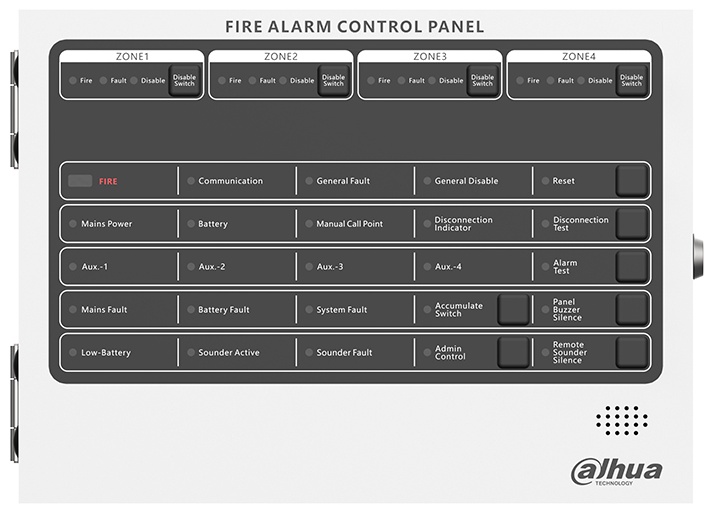 FIRE ALARM CONTROL PANEL

ZONE1
Fire Fault Disable Disable Switch

ZONE2
Fire Fault Disable Disable Switch

ZONE3
Fire Fault Disable Disable Switch

ZONE4
Fire Fault Disable Disable Switch

FIRE
Communication
General Fault
General Disable
Reset

Mains Power
Battery
Manual Call Point
Disconnection Indicator
Disconnection Test

Aux.-1
Aux.-2
Aux.-3
Aux.-4
Alarm Test

Mains Fault
Battery Fault
System Fault
Accumulate Switch
Panel Buzzer Silence

Low-Battery
Sounder Active
Sounder Fault
Admin Control
Remote Sounder Silence

alhua
TECHNOLOGY